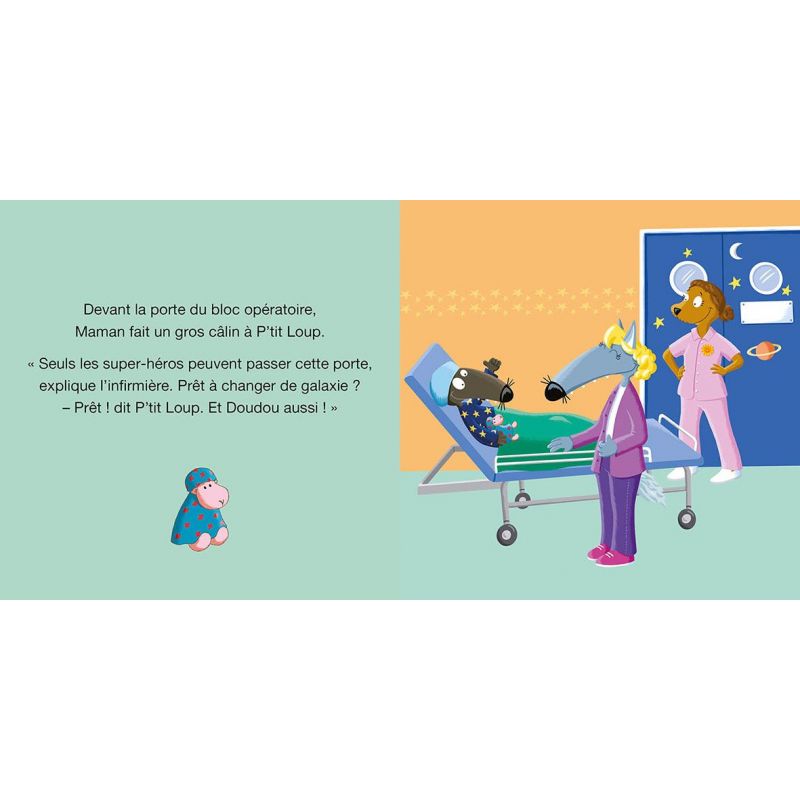 Devant la porte du bloc opératoire, Maman fait un gros câlin à P'tit Loup.

« Seuls les super-héros peuvent passer cette porte, explique l'infirmière. Prêt à changer de galaxie ?
– Prêt ! dit P'tit Loup. Et Doudou aussi ! »